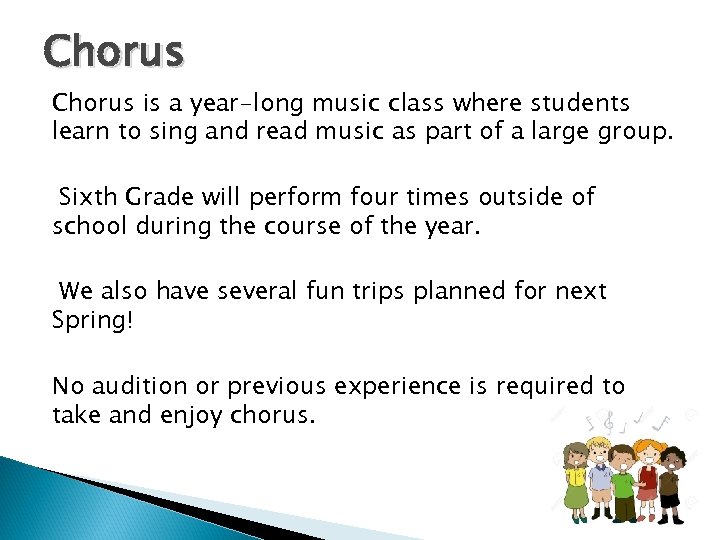 Chorus

Chorus is a year-long music class where students learn to sing and read music as part of a large group.

Sixth Grade will perform four times outside of school during the course of the year.

We also have several fun trips planned for next Spring!

No audition or previous experience is required to take and enjoy chorus.